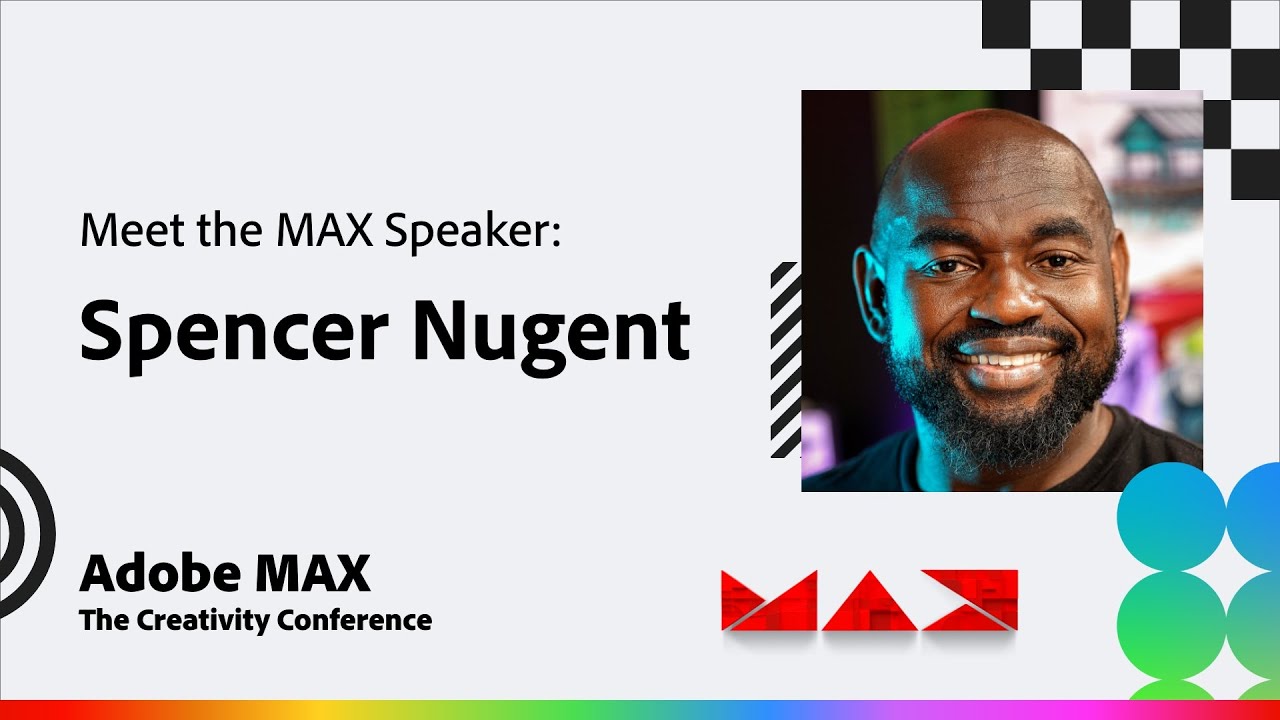 Meet the MAX Speaker:

Spencer Nugent

Adobe MAX
The Creativity Conference

MAX